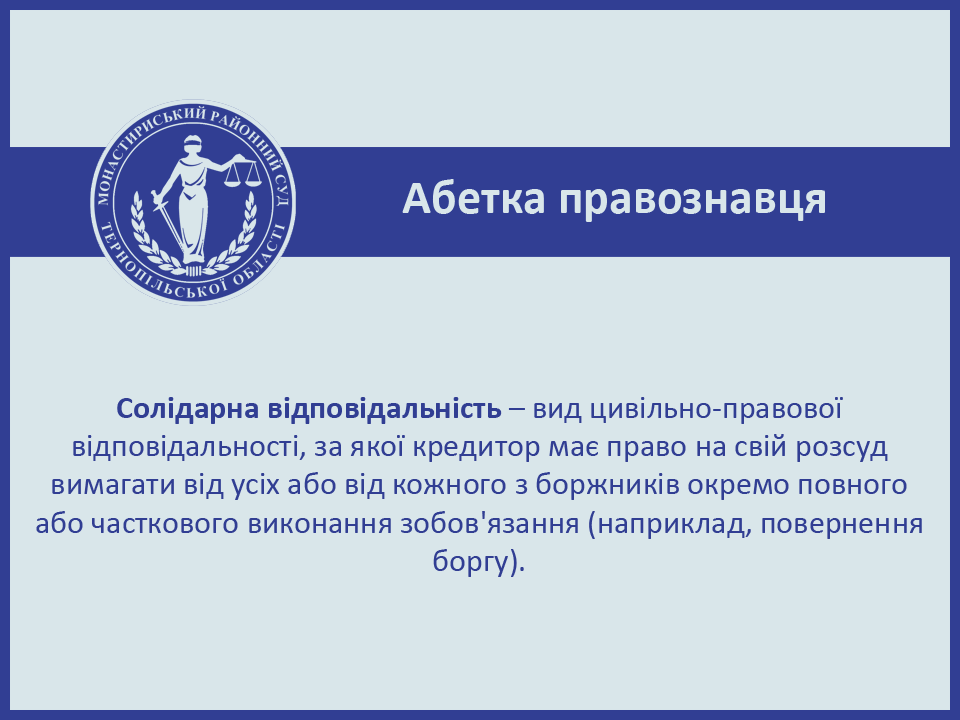 МОНАСТИРИСЬКИЙ РАЙОННИЙ СУД
ТЕРНОПІЛЬСЬКОЇ ОБЛАСТІ

Абетка правознавця

Солідарна відповідальність – вид цивільно-правової відповідальності, за якої кредитор має право на свій розсуд вимагати від усіх або від кожного з боржників окремо повного або часткового виконання зобов'язання (наприклад, повернення боргу).